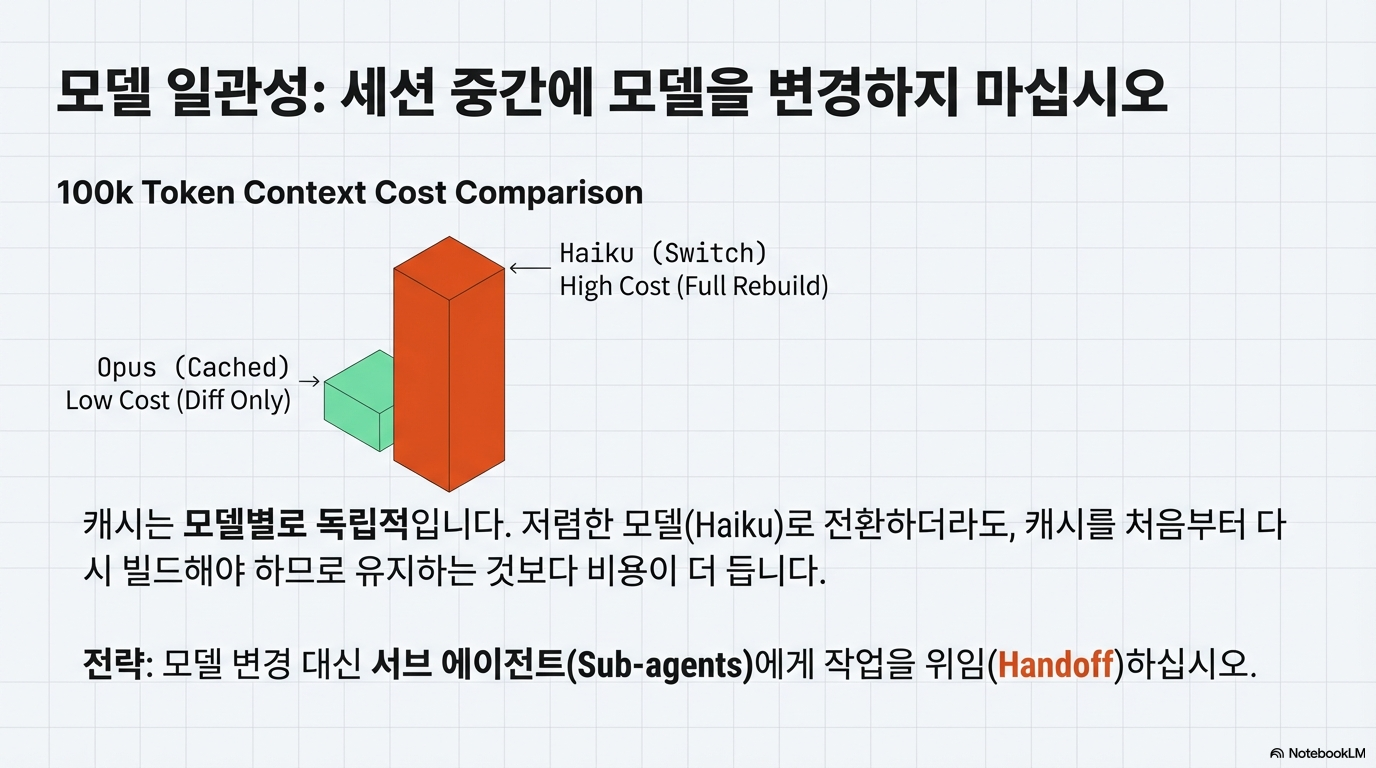 모델 일관성: 세션 중간에 모델을 변경하지 마십시오

100k Token Context Cost Comparison

Haiku (Switch)
High Cost (Full Rebuild)

Opus (Cached)
Low Cost (Diff Only)

캐시는 모델별로 독립적입니다. 저렴한 모델(Haiku)로 전환하더라도, 캐시를 처음부터 다시 빌드해야 하므로 유지하는 것보다 비용이 더 듭니다.

전략: 모델 변경 대신 서브 에이전트(Sub-agents)에게 작업을 위임(Handoff)하십시오.

NotebookLM